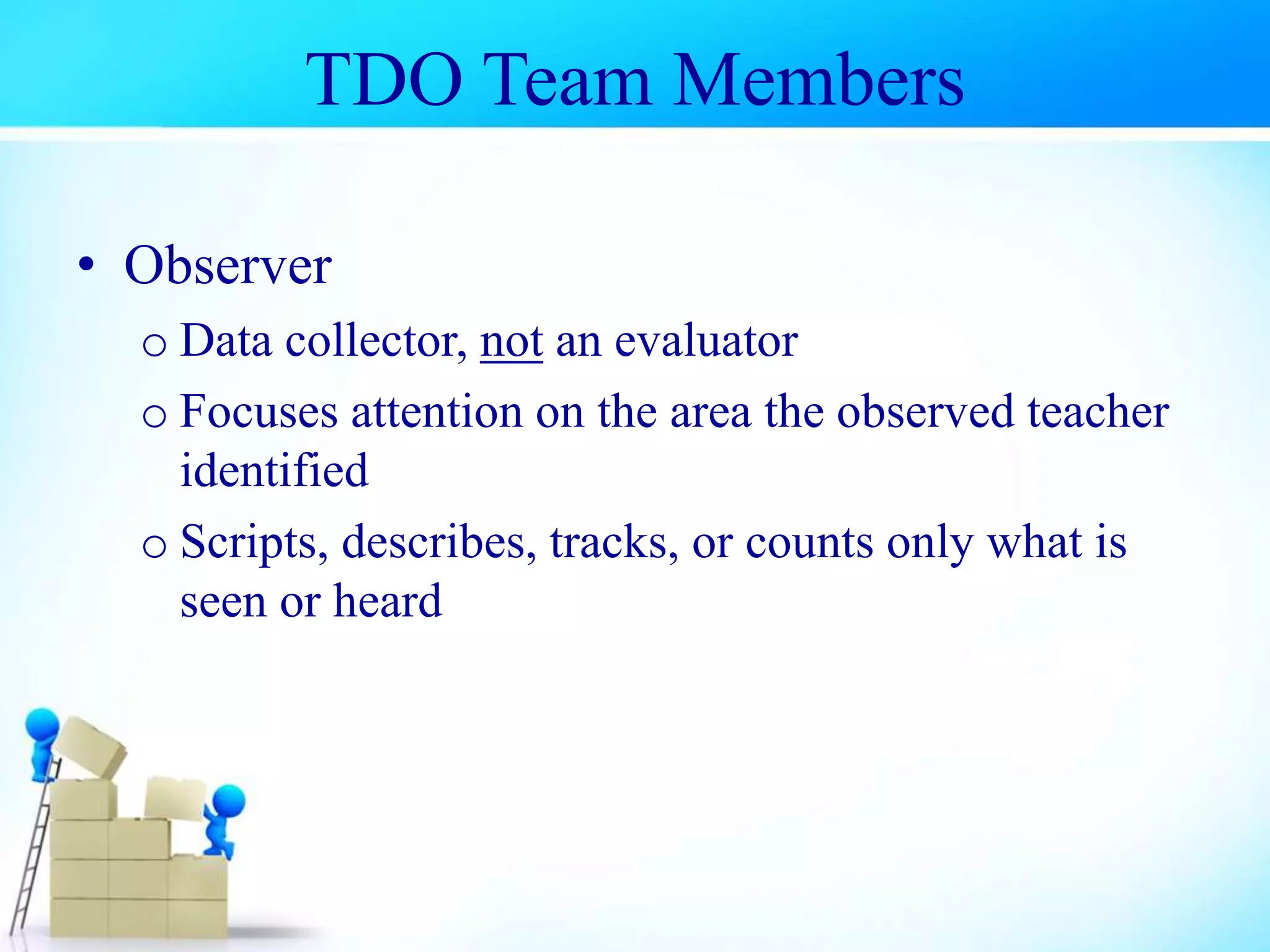 TDO Team Members

• Observer
o Data collector, not an evaluator
o Focuses attention on the area the observed teacher identified
o Scripts, describes, tracks, or counts only what is seen or heard